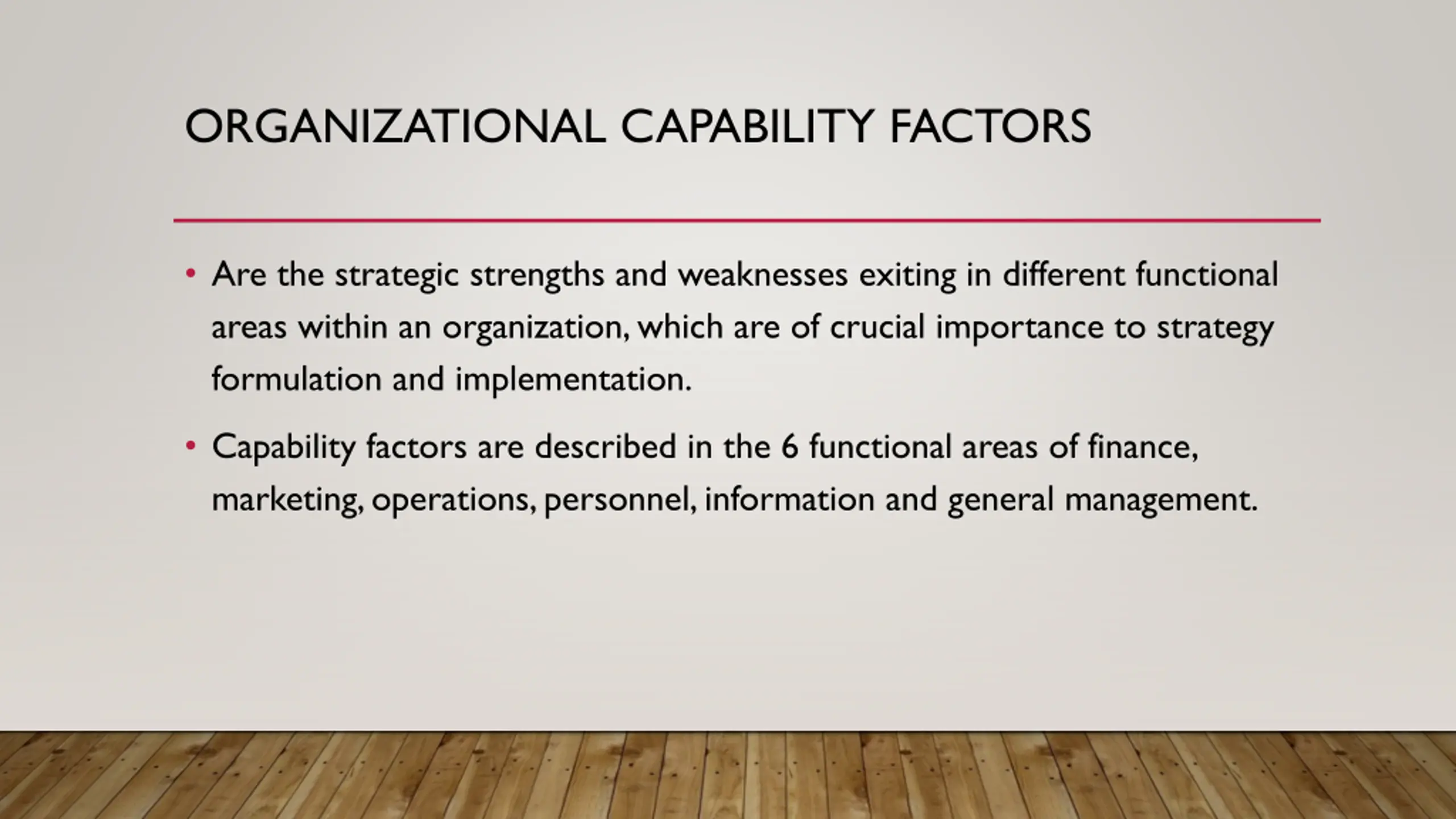 ORGANIZATIONAL CAPABILITY FACTORS

• Are the strategic strengths and weaknesses exiting in different functional areas within an organization, which are of crucial importance to strategy formulation and implementation.

• Capability factors are described in the 6 functional areas of finance, marketing, operations, personnel, information and general management.